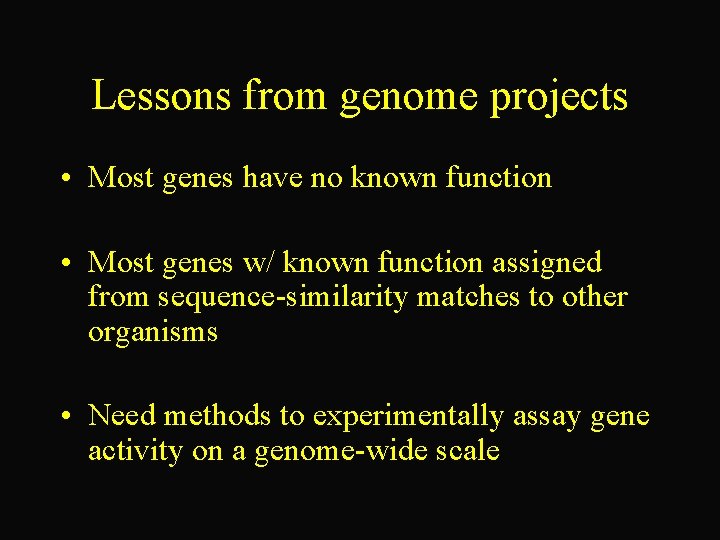 Lessons from genome projects

• Most genes have no known function

• Most genes w/ known function assigned from sequence-similarity matches to other organisms

• Need methods to experimentally assay gene activity on a genome-wide scale